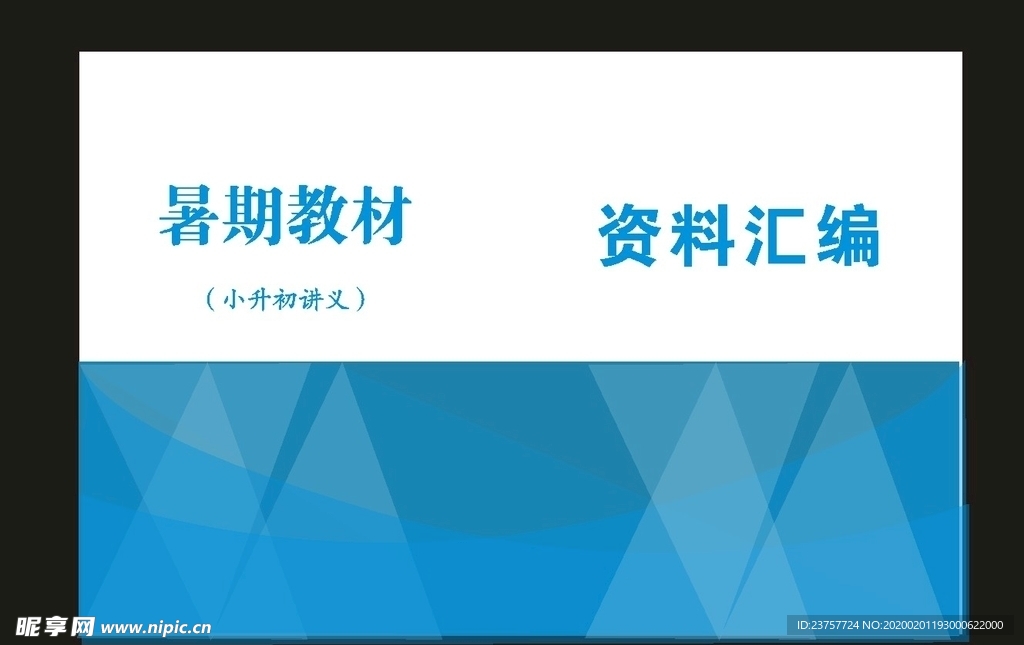 暑期教材

（小升初讲义）

资料汇编

昵享网 www.nipic.cn

ID:23757724 NO:20200201193000622000